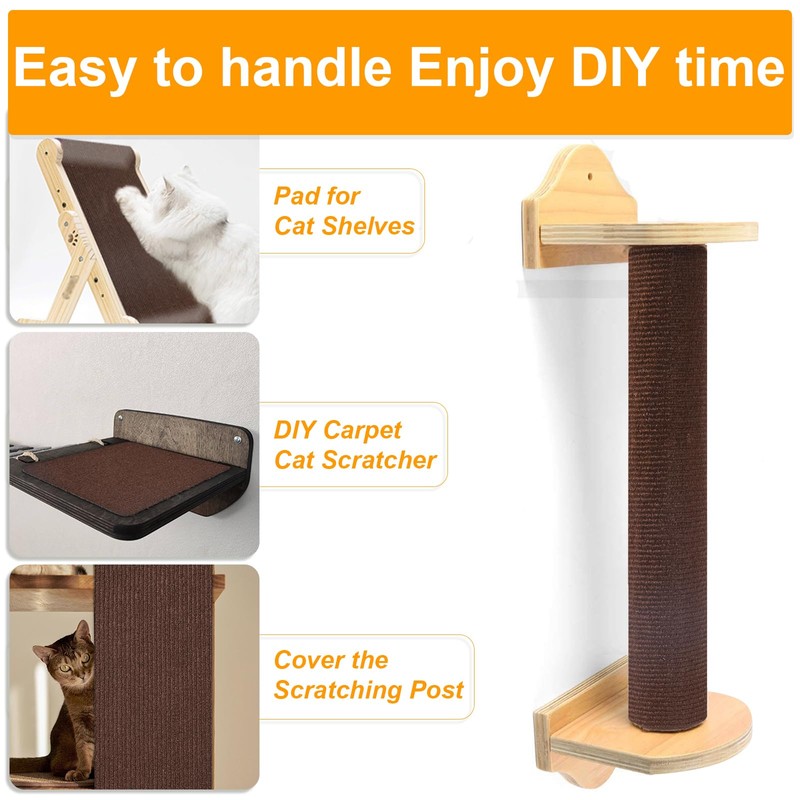 Easy to handle Enjoy DIY time

Pad for Cat Shelves

DIY Carpet Cat Scratcher

Cover the Scratching Post